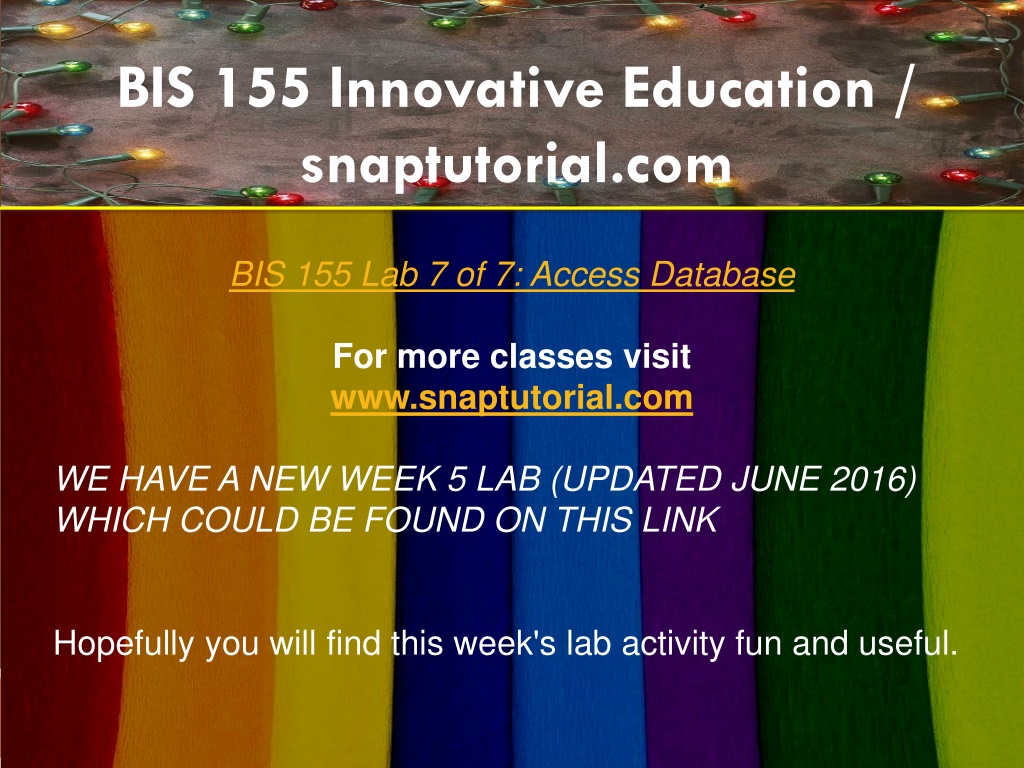 BIS 155 Innovative Education / snaptutorial.com

BIS 155 Lab 7 of 7: Access Database

For more classes visit
www.snaptutorial.com

WE HAVE A NEW WEEK 5 LAB (UPDATED JUNE 2016) WHICH COULD BE FOUND ON THIS LINK

Hopefully you will find this week's lab activity fun and useful.